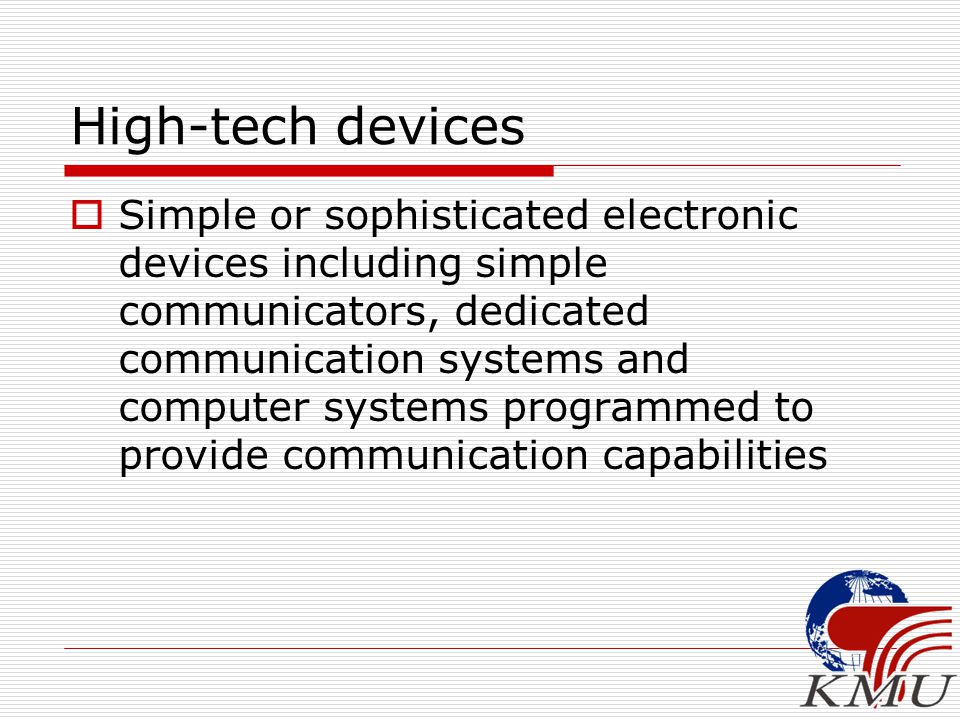 High-tech devices

Simple or sophisticated electronic devices including simple communicators, dedicated communication systems and computer systems programmed to provide communication capabilities

KMU